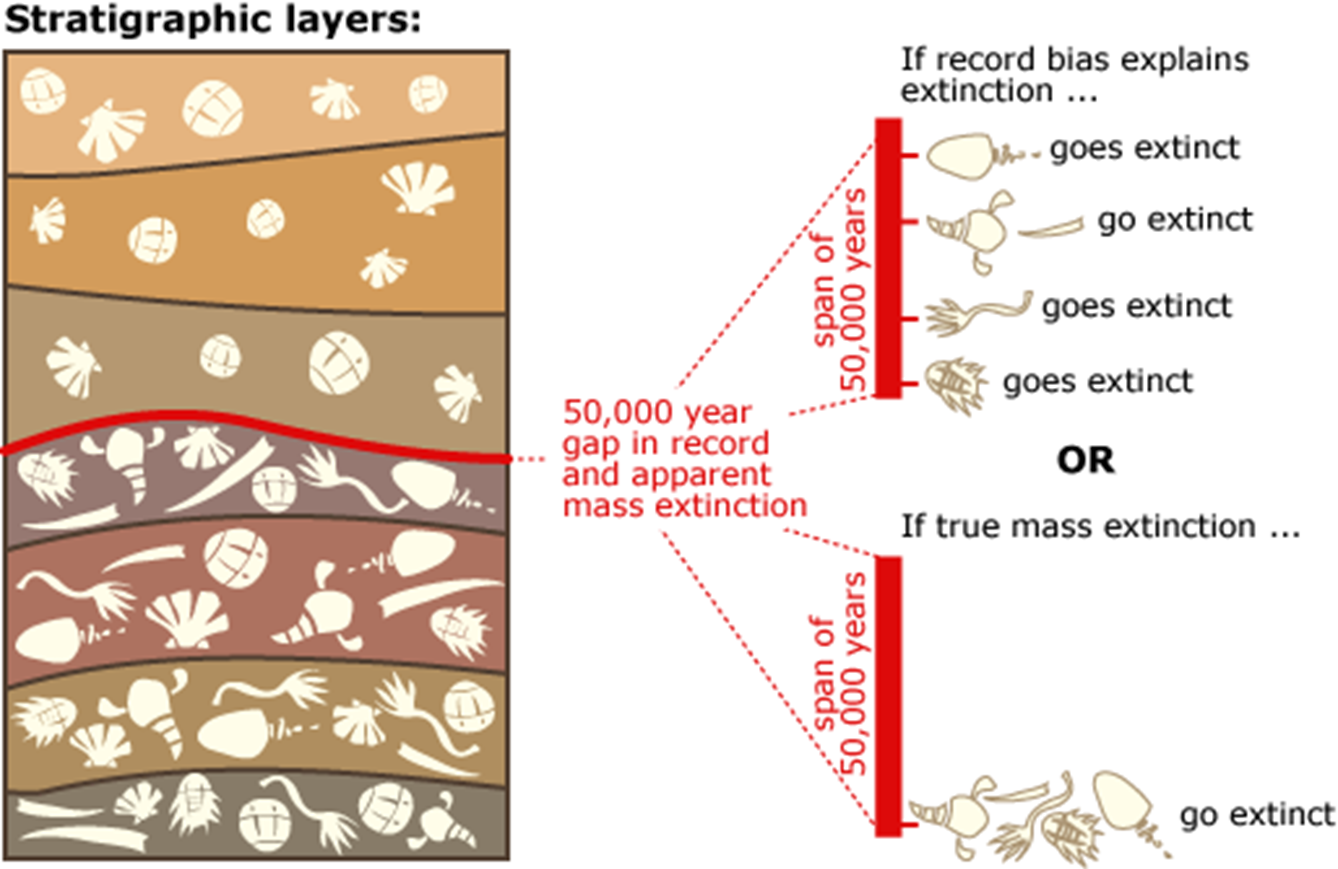 Stratigraphic layers:

50,000 year gap in record and apparent mass extinction

If record bias explains extinction ...

span of 50,000 years

goes extinct

go extinct

goes extinct

goes extinct

OR

If true mass extinction ...

span of 50,000 years

go extinct